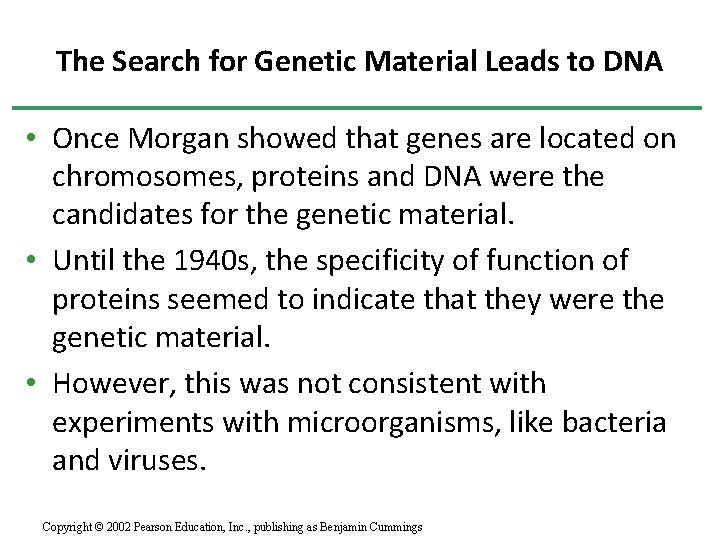 The Search for Genetic Material Leads to DNA

• Once Morgan showed that genes are located on chromosomes, proteins and DNA were the candidates for the genetic material.

• Until the 1940s, the specificity of function of proteins seemed to indicate that they were the genetic material.

• However, this was not consistent with experiments with microorganisms, like bacteria and viruses.

Copyright © 2002 Pearson Education, Inc., publishing as Benjamin Cummings